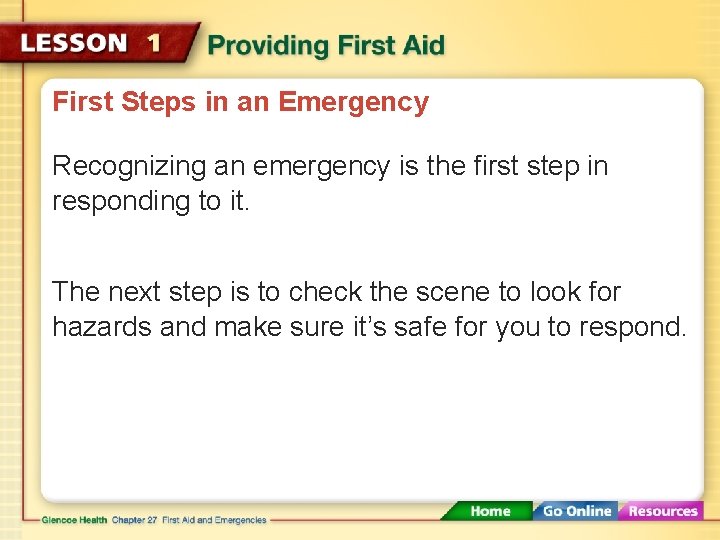 LESSON 1 Providing First Aid

First Steps in an Emergency

Recognizing an emergency is the first step in responding to it.

The next step is to check the scene to look for hazards and make sure it's safe for you to respond.

Glencoe Health Chapter 27 First Aid and Emergencies

Home Go Online Resources